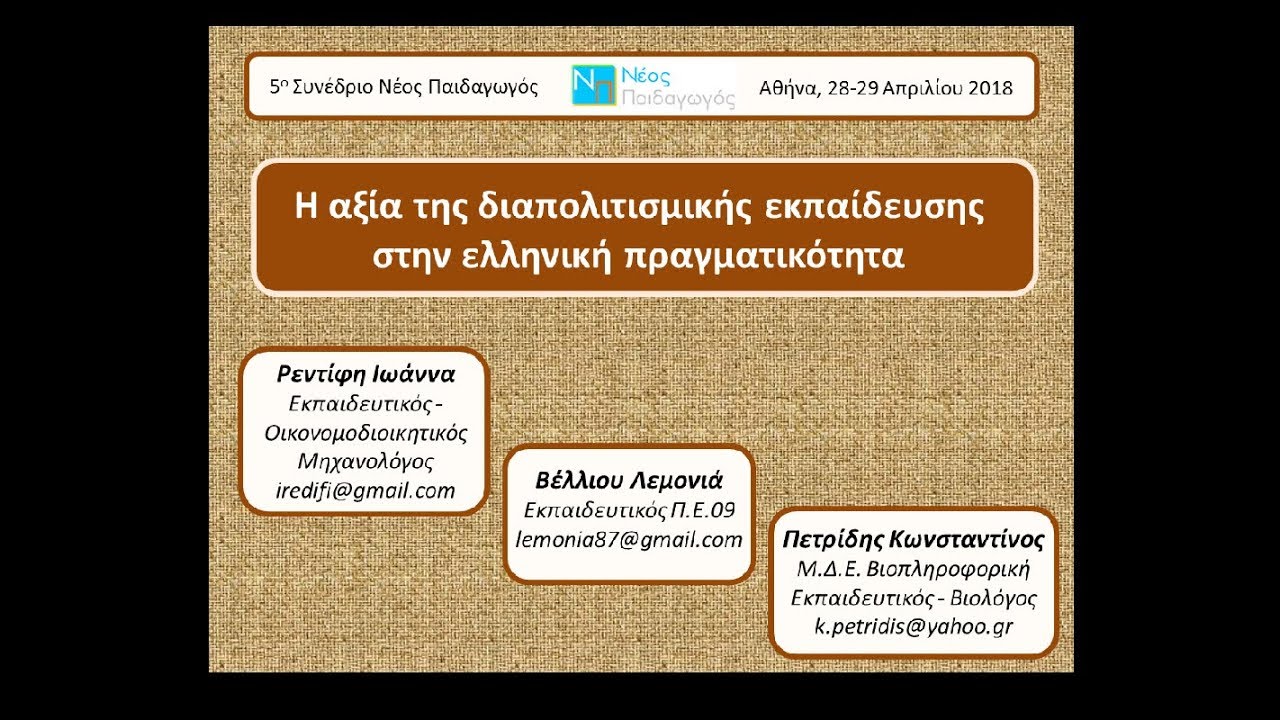 5ο Συνέδριο Νέος Παιδαγωγός

Νέος Παιδαγωγός

Αθήνα, 28-29 Απριλίου 2018

Η αξία της διαπολιτισμικής εκπαίδευσης στην ελληνική πραγματικότητα

Ρεντίφη Ιωάννα
Εκπαιδευτικός - Οικονομοδιοικητικός Μηχανολόγος
iredifi@gmail.com

Βέλλιου Λεμονιά
Εκπαιδευτικός Π.Ε.09
lemonia87@gmail.com

Πετρίδης Κωνσταντίνος
Μ.Δ.Ε. Βιοπληροφορική
Εκπαιδευτικός - Βιολόγος
k.petridis@yahoo.gr